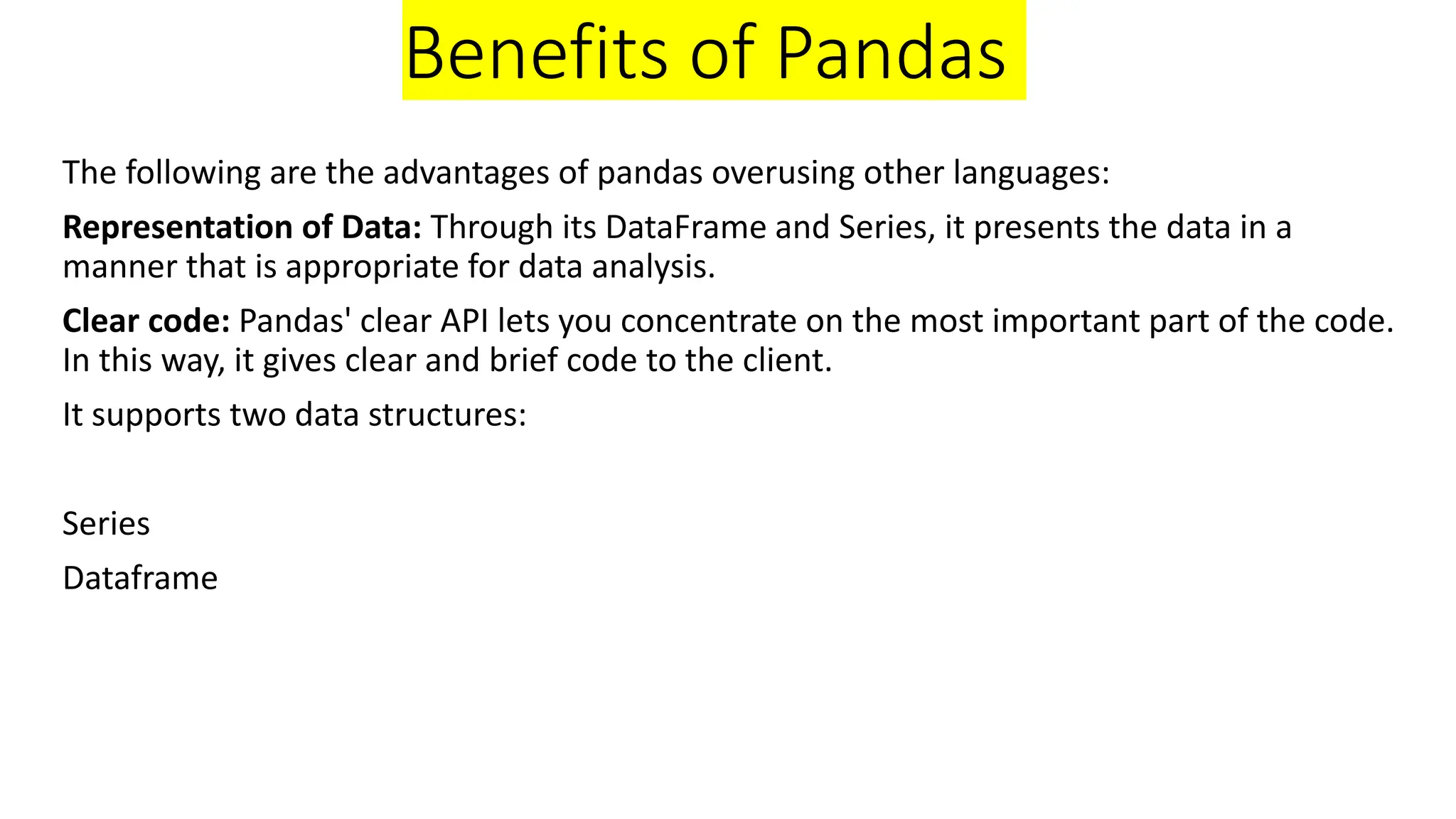 Benefits of Pandas

The following are the advantages of pandas overusing other languages:

Representation of Data: Through its DataFrame and Series, it presents the data in a manner that is appropriate for data analysis.

Clear code: Pandas' clear API lets you concentrate on the most important part of the code. In this way, it gives clear and brief code to the client.

It supports two data structures:

Series

Dataframe